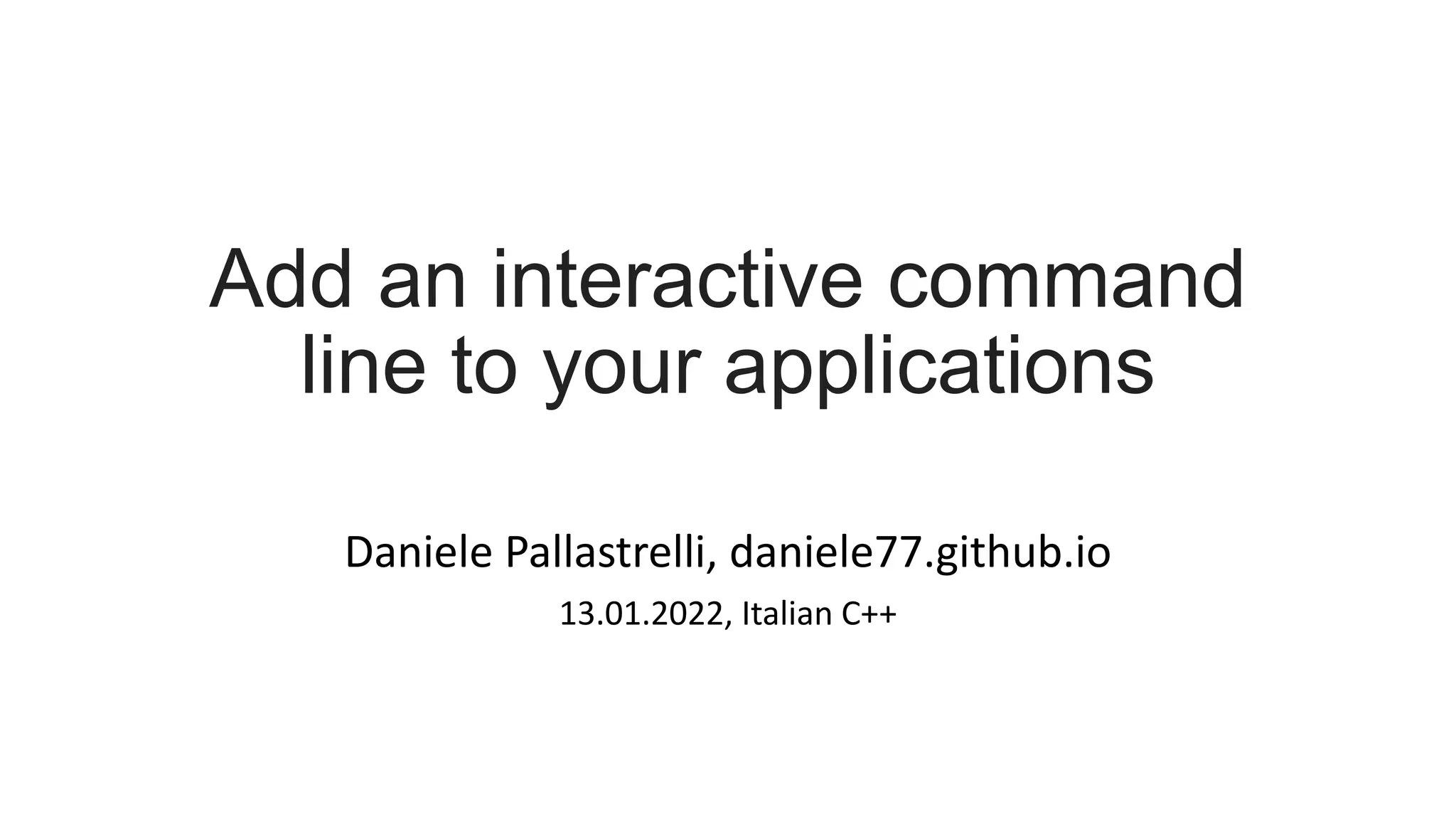 Add an interactive command line to your applications

Daniele Pallastrelli, daniele77.github.io

13.01.2022, Italian C++